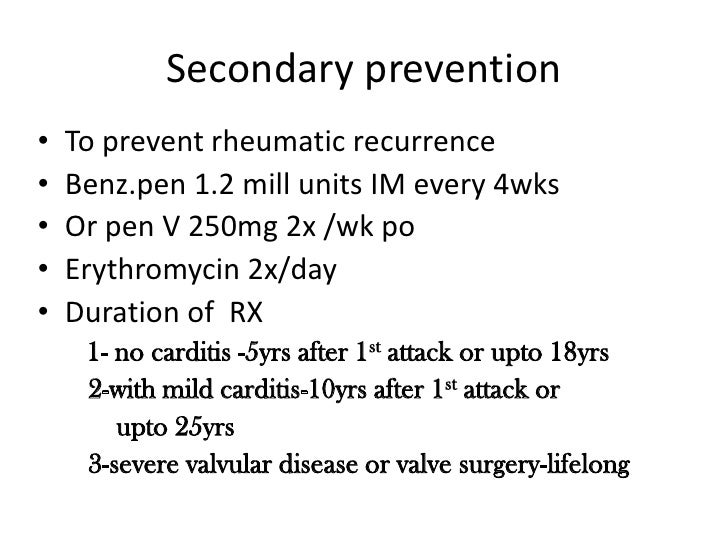 Secondary prevention

• To prevent rheumatic recurrence
• Benz.pen 1.2 mill units IM every 4wks
• Or pen V 250mg 2x /wk po
• Erythromycin 2x/day
• Duration of RX

1- no carditis -5yrs after 1$^{st}$ attack or upto 18yrs
2-with mild carditis-10yrs after 1$^{st}$ attack or upto 25yrs
3-severe valvular disease or valve surgery-lifelong